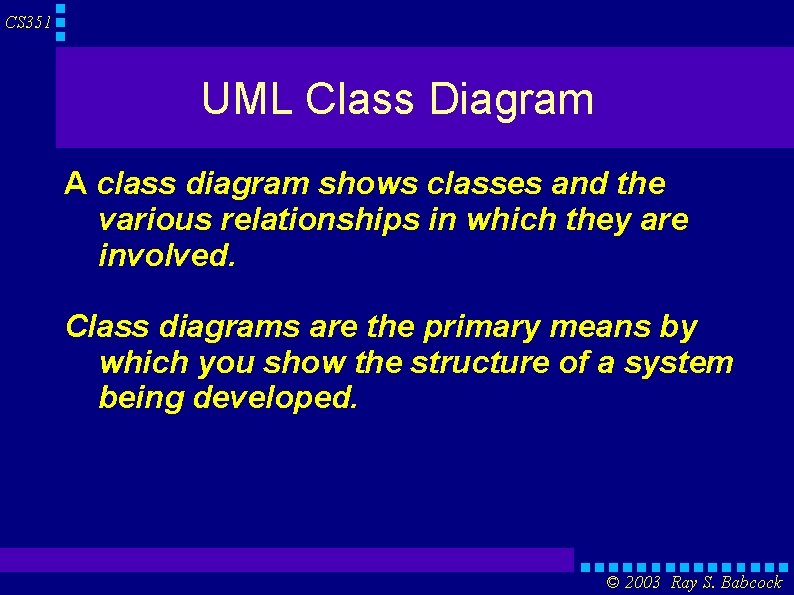 CS351

UML Class Diagram

A class diagram shows classes and the various relationships in which they are involved.

Class diagrams are the primary means by which you show the structure of a system being developed.

© 2003 Ray S. Babcock